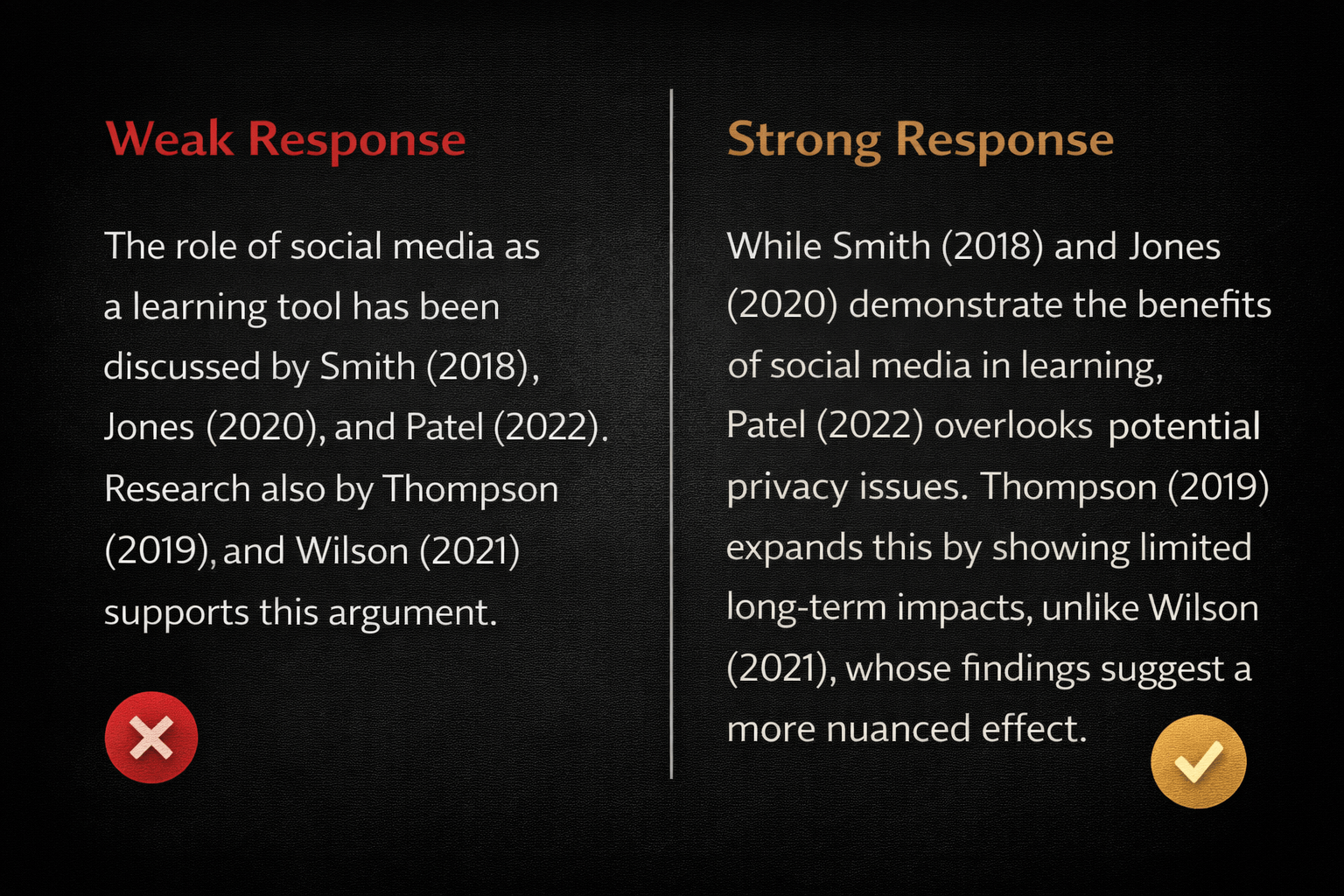 Weak Response

The role of social media as a learning tool has been discussed by Smith (2018), Jones (2020), and Patel (2022). Research also by Thompson (2019), and Wilson (2021) supports this argument.

Strong Response

While Smith (2018) and Jones (2020) demonstrate the benefits of social media in learning, Patel (2022) overlooks potential privacy issues. Thompson (2019) expands this by showing limited long-term impacts, unlike Wilson (2021), whose findings suggest a more nuanced effect.